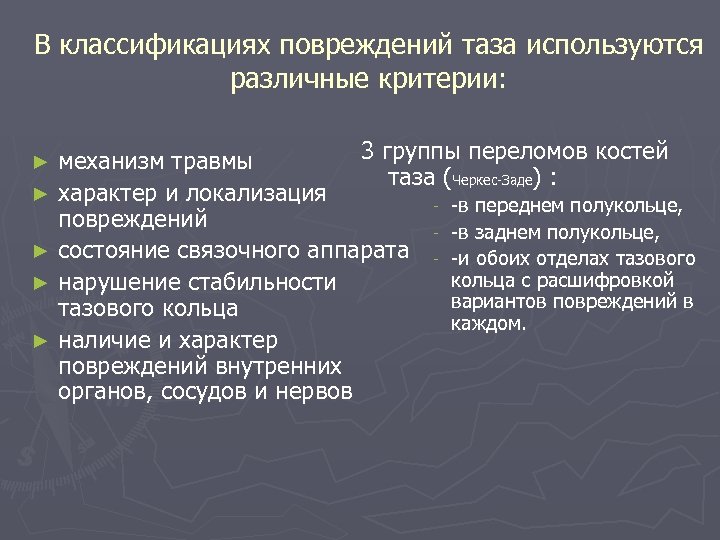 В классификациях повреждений таза используются различные критерии:

► механизм травмы
► характер и локализация повреждений
► состояние связочного аппарата
► нарушение стабильности тазового кольца
► наличие и характер повреждений внутренних органов, сосудов и нервов

3 группы переломов костей таза (Черкес-Заде) :
- -в переднем полукольце,
- -в заднем полукольце,
- -и обоих отделах тазового кольца с расшифровкой вариантов повреждений в каждом.